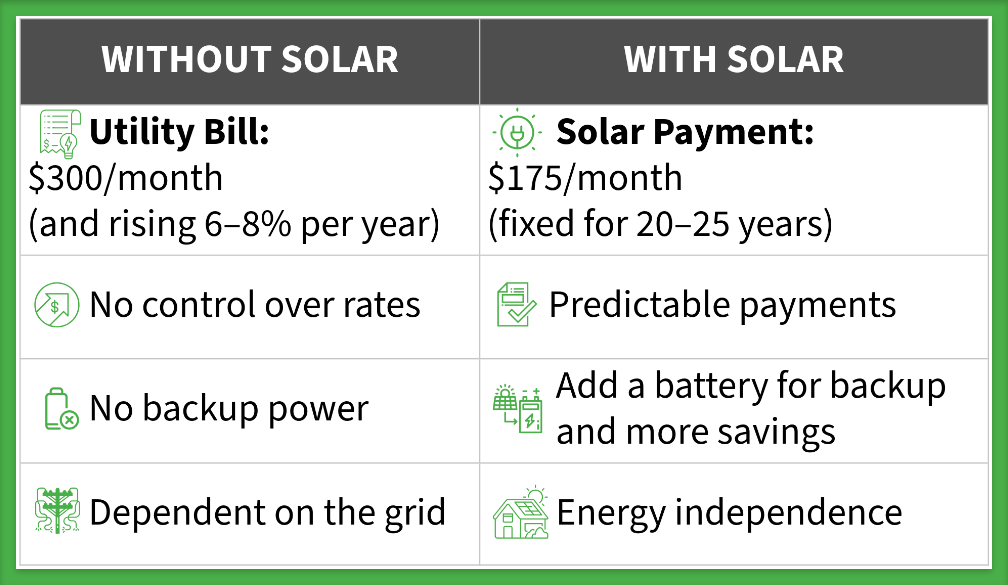 | WITHOUT SOLAR | WITH SOLAR |
|---|---|
| **Utility Bill:** \$300/month (and rising 6–8% per year) | **Solar Payment:** \$175/month (fixed for 20–25 years) |
| No control over rates | Predictable payments |
| No backup power | Add a battery for backup and more savings |
| Dependent on the grid | Energy independence |